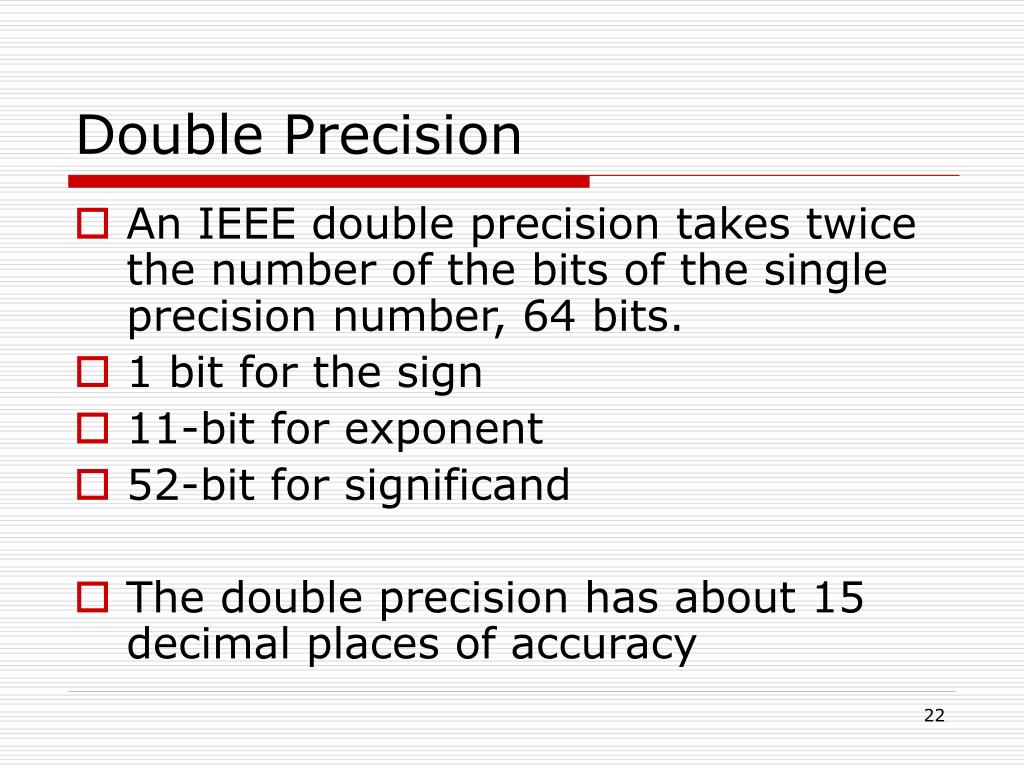 Double Precision

An IEEE double precision takes twice the number of the bits of the single precision number, 64 bits.

1 bit for the sign

11-bit for exponent

52-bit for significand

The double precision has about 15 decimal places of accuracy

22